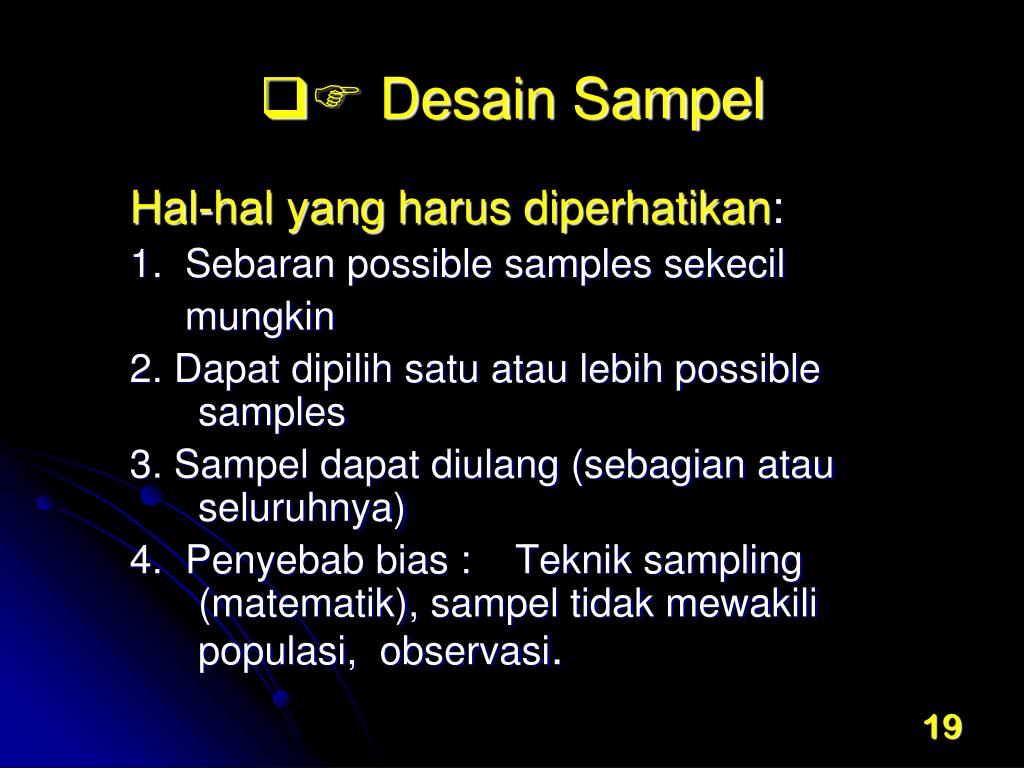 ❑☞ Desain Sampel

Hal-hal yang harus diperhatikan:

1. Sebaran possible samples sekecil mungkin

2. Dapat dipilih satu atau lebih possible samples

3. Sampel dapat diulang (sebagian atau seluruhnya)

4. Penyebab bias : Teknik sampling (matematik), sampel tidak mewakili populasi, observasi.

19